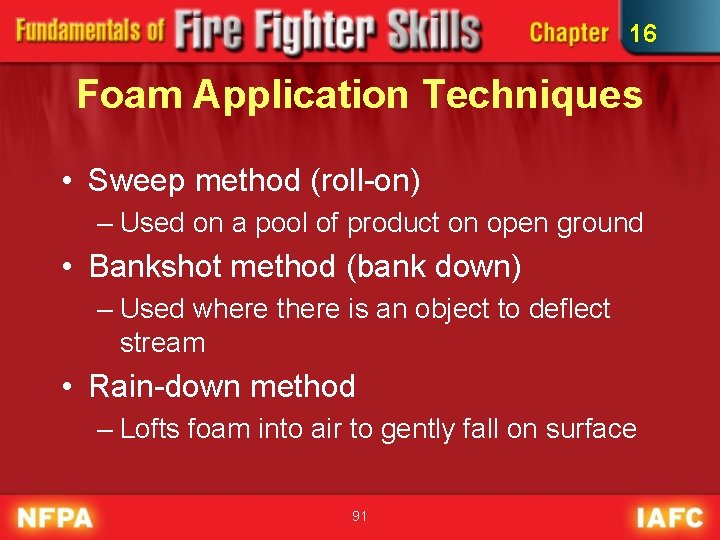 Fundamentals of Fire Fighter Skills Chapter 16

Foam Application Techniques

• Sweep method (roll-on)
– Used on a pool of product on open ground
• Bankshot method (bank down)
– Used where there is an object to deflect stream
• Rain-down method
– Lofts foam into air to gently fall on surface

NFPA 91 IAFC